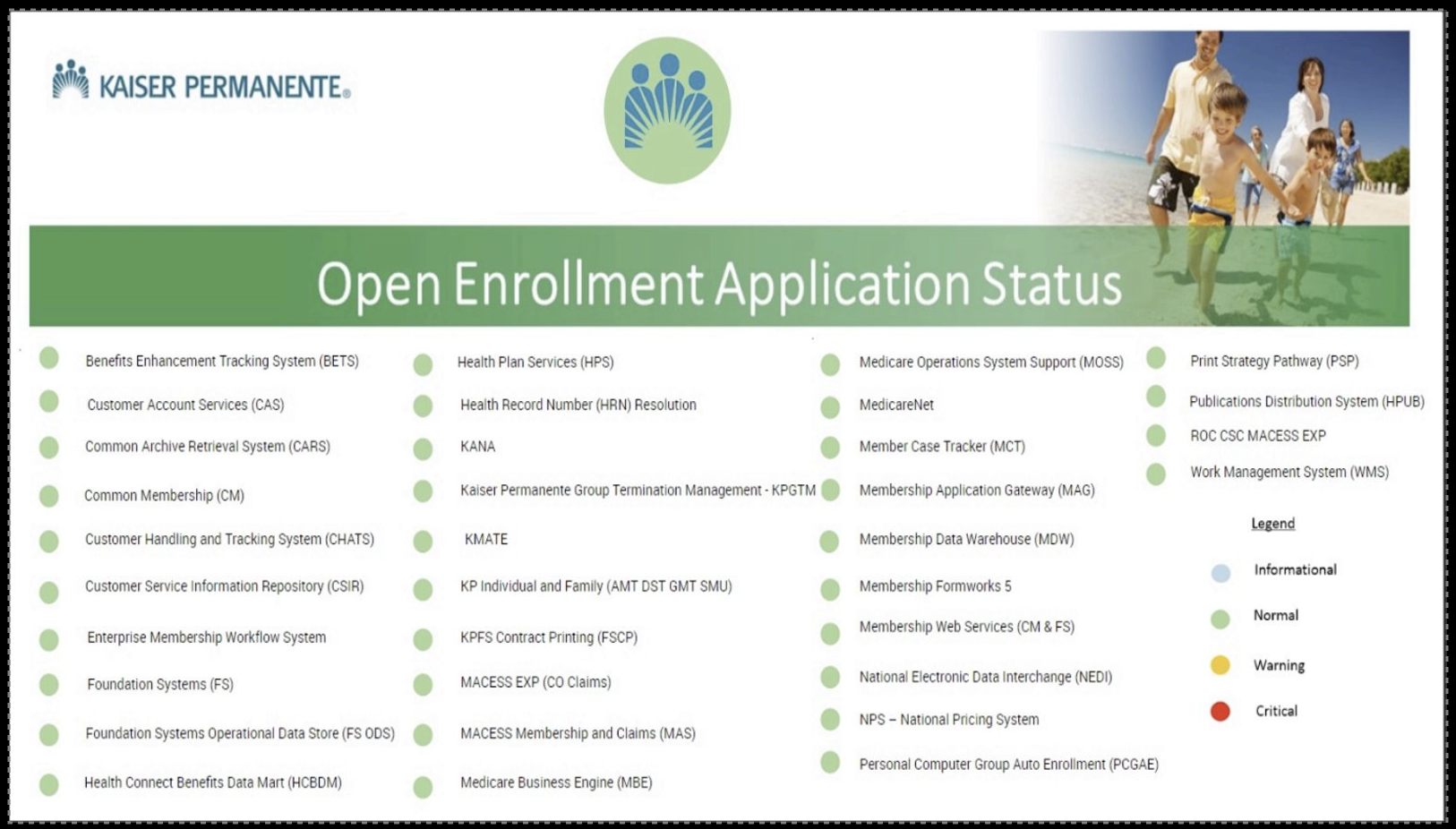 KAISER PERMANENTE®

Open Enrollment Application Status

Benefits Enhancement Tracking System (BETS)
Customer Account Services (CAS)
Common Archive Retrieval System (CARS)
Common Membership (CM)
Customer Handling and Tracking System (CHATS)
Customer Service Information Repository (CSIR)
Enterprise Membership Workflow System
Foundation Systems (FS)
Foundation Systems Operational Data Store (FS ODS)
Health Connect Benefits Data Mart (HCBDM)

Health Plan Services (HPS)
Health Record Number (HRN) Resolution
KANA
Kaiser Permanente Group Termination Management - KPGTM
KMATE
KP Individual and Family (AMT DST GMT SMU)
KPFS Contract Printing (FSCP)
MACESS EXP (CO Claims)
MACESS Membership and Claims (MAS)
Medicare Business Engine (MBE)

Medicare Operations System Support (MOSS)
MedicareNet
Member Case Tracker (MCT)
Membership Application Gateway (MAG)
Membership Data Warehouse (MDW)
Membership Formworks 5
Membership Web Services (CM & FS)
National Electronic Data Interchange (NEDI)
NPS – National Pricing System
Personal Computer Group Auto Enrollment (PCGAE)

Print Strategy Pathway (PSP)
Publications Distribution System (HPUB)
ROC CSC MACESS EXP
Work Management System (WMS)

Legend
Informational
Normal
Warning
Critical